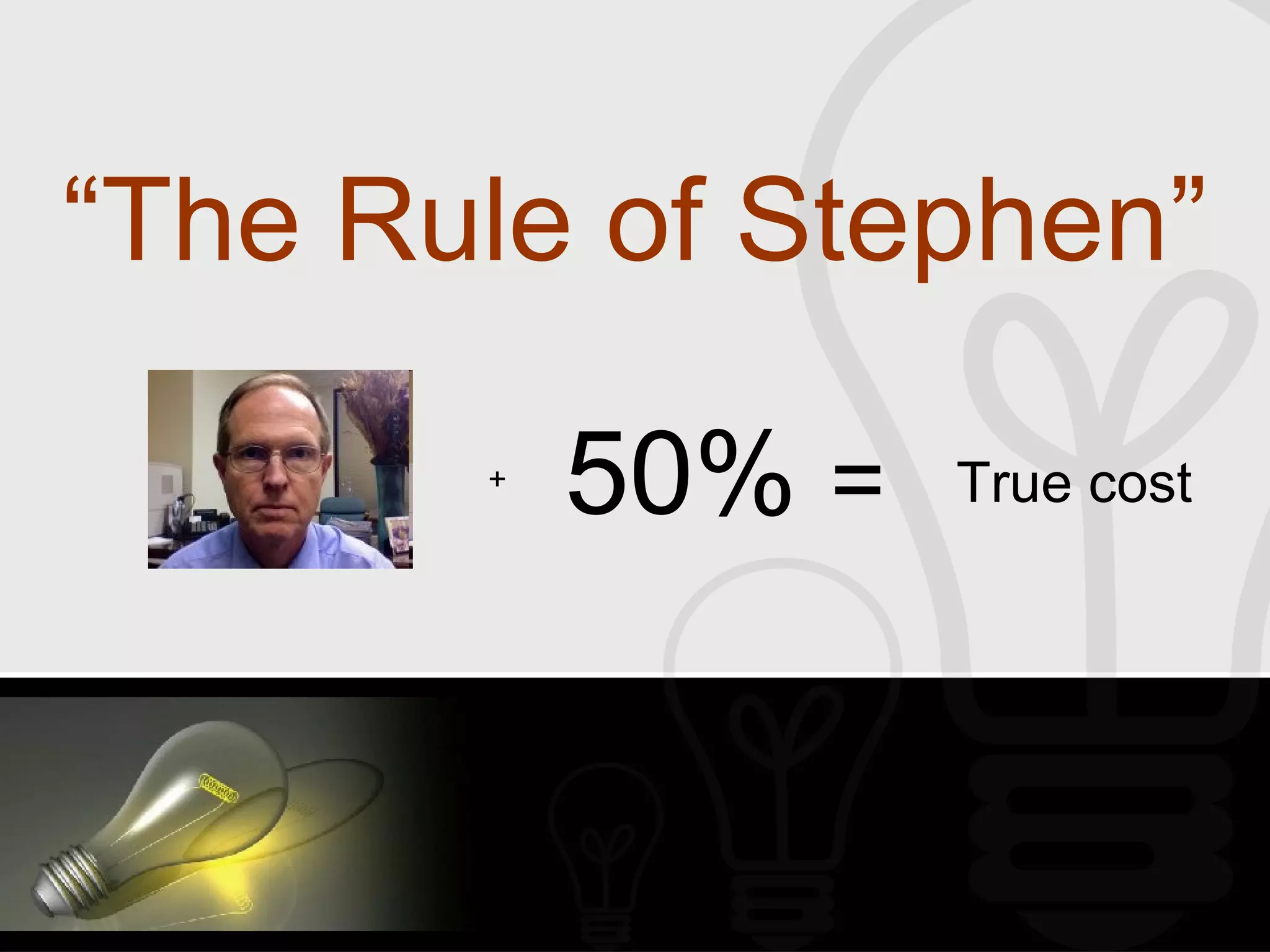 “The Rule of Stephen”

+ 50% = True cost